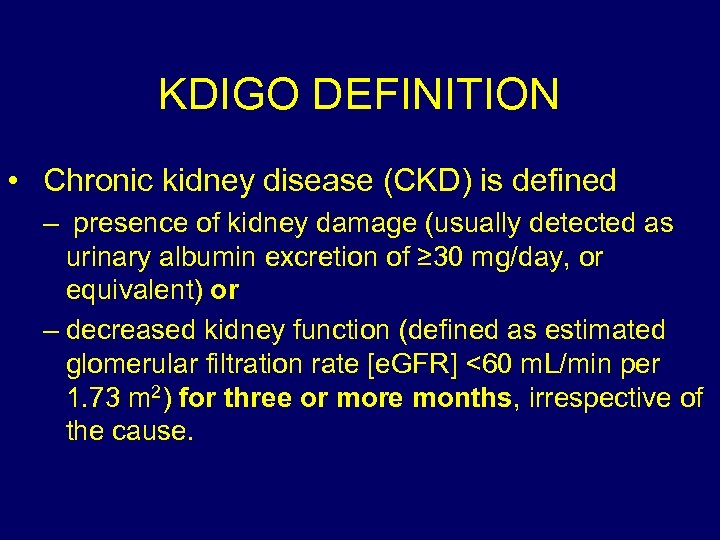 KDIGO DEFINITION

• Chronic kidney disease (CKD) is defined

– presence of kidney damage (usually detected as urinary albumin excretion of ≥30 mg/day, or equivalent) or

– decreased kidney function (defined as estimated glomerular filtration rate [eGFR] <60 mL/min per 1.73 $m^2$) for three or more months, irrespective of the cause.